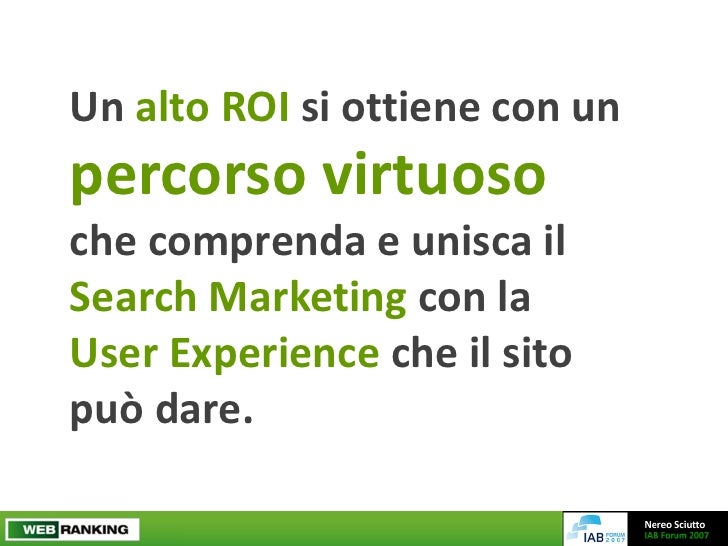 Un alto ROI si ottiene con un percorso virtuoso che comprenda e unisca il Search Marketing con la User Experience che il sito può dare.

WEB RANKING

IAB FORUM 2007

Nereo Sciutto
IAB Forum 2007